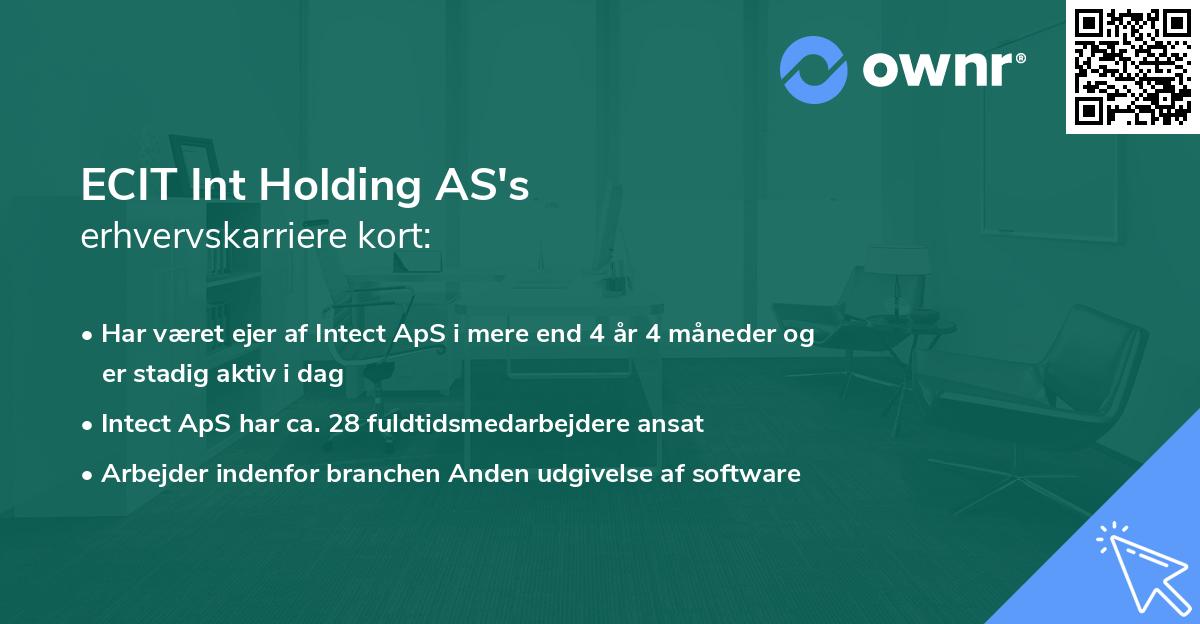 ownr®

ECIT Int Holding AS's
erhvervskarriere kort:

• Har været ejer af Intect ApS i mere end 4 år 4 måneder og er stadig aktiv i dag
• Intect ApS har ca. 28 fuldtidsmedarbejdere ansat
• Arbejder indenfor branchen Anden udgivelse af software